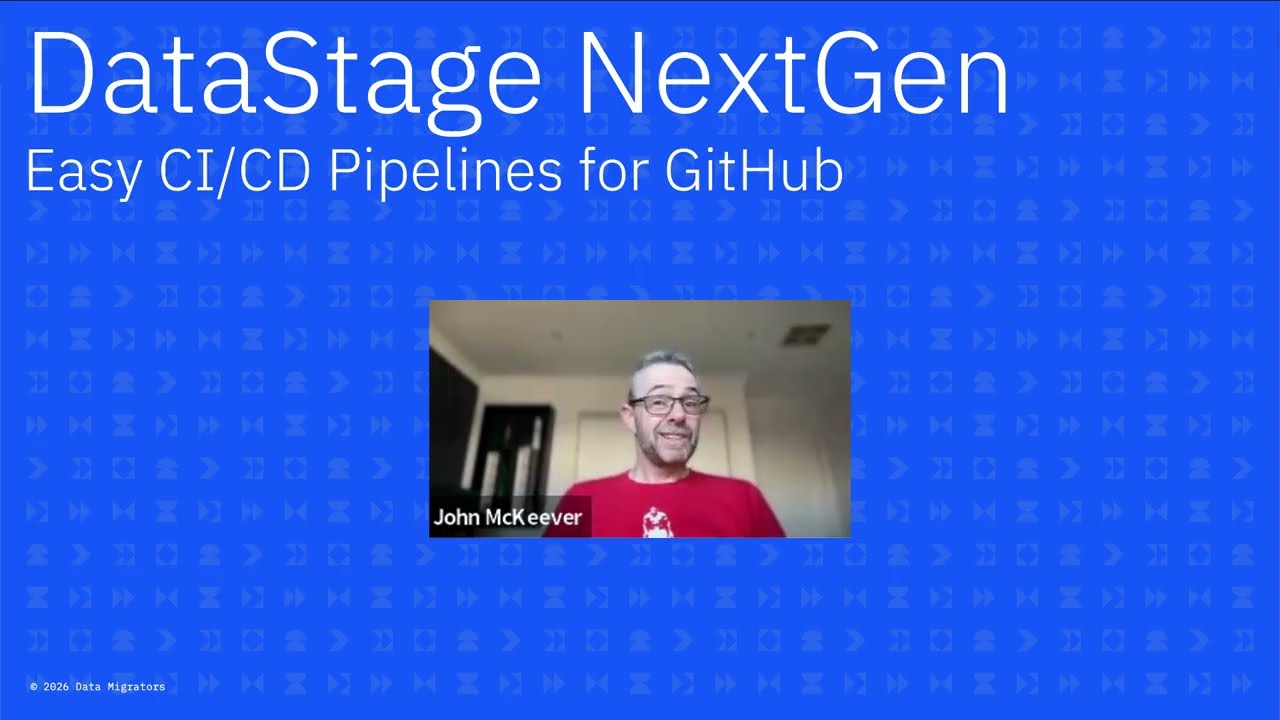 DataStage NextGen
Easy CI/CD Pipelines for GitHub

John McKeever

© 2026 Data Migrators